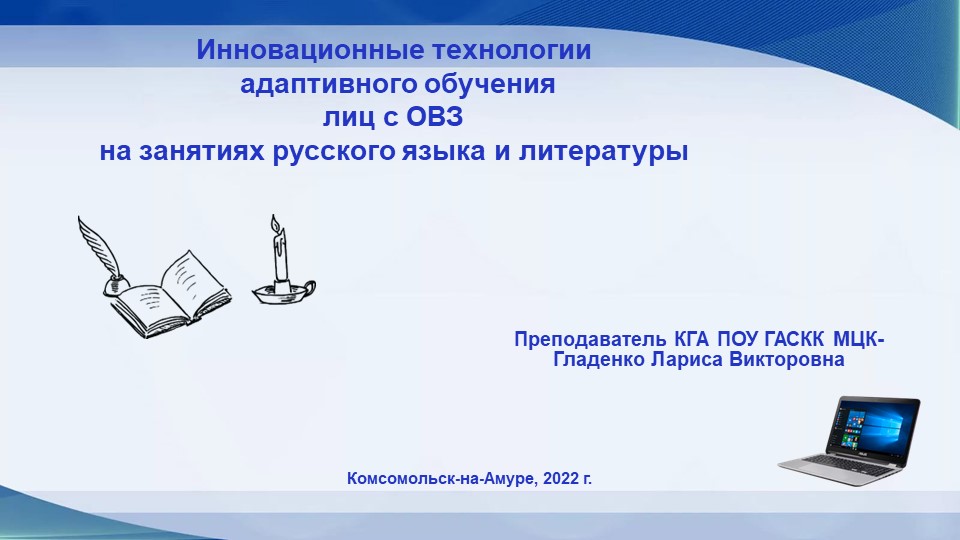 Инновационные технологии
адаптивного обучения
лиц с ОВЗ
на занятиях русского языка и литературы

Преподаватель КГА ПОУ ГАСКК МЦК-
Гладенко Лариса Викторовна

Комсомольск-на-Амуре, 2022 г.